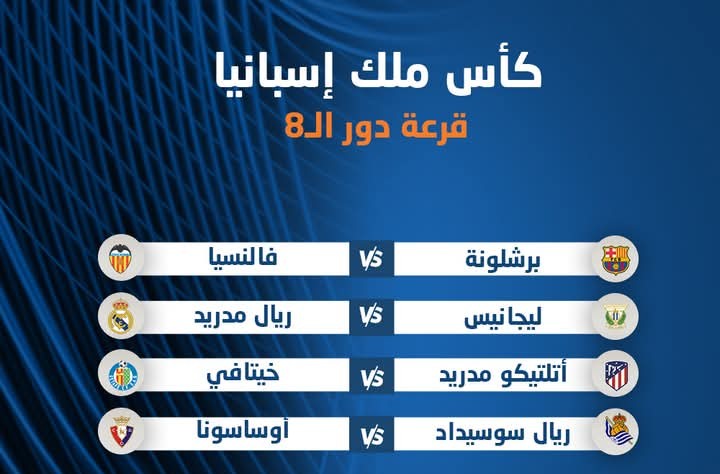 كأس ملك إسبانيا
قرعة دور الـ8

برشلونة VS فالنسيا
ليجانيس VS ريال مدريد
أتلتيكو مدريد VS خيتافي
ريال سوسيداد VS أوساسونا